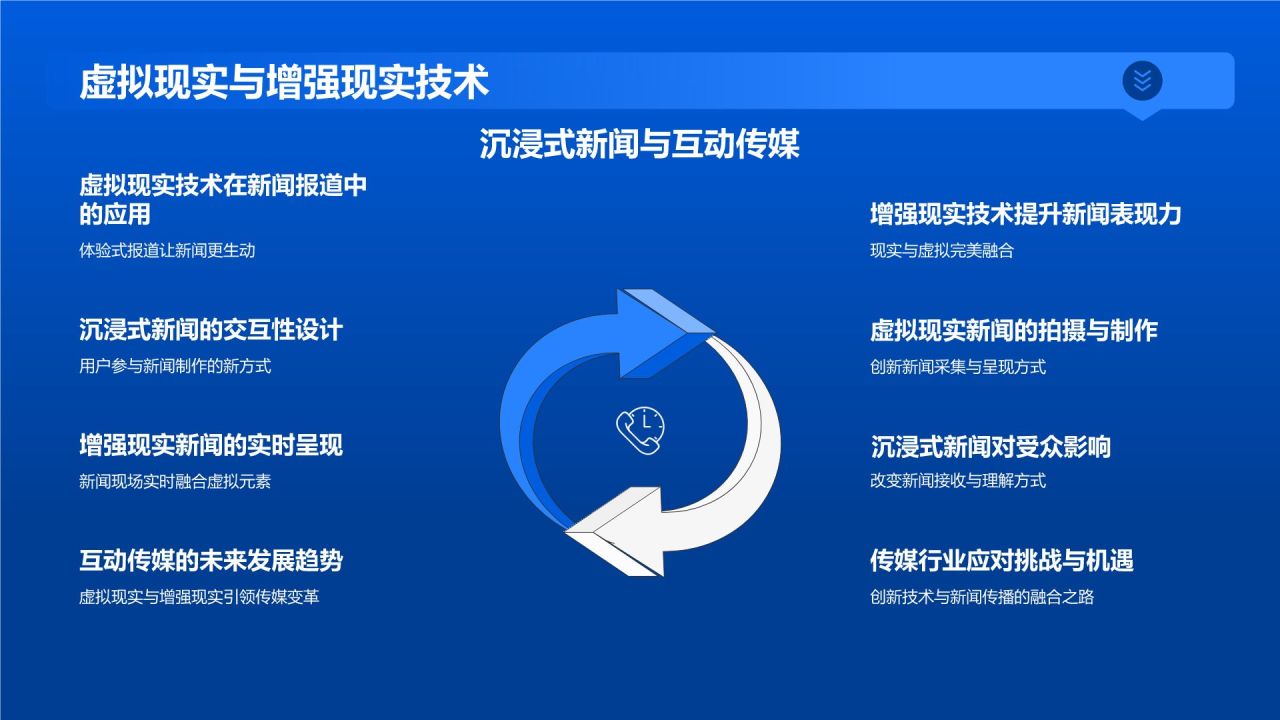 虚拟现实与增强现实技术

沉浸式新闻与互动传媒

虚拟现实技术在新闻报道中的应用

体验式报道让新闻更生动

沉浸式新闻的交互性设计

用户参与新闻制作的新方式

增强现实新闻的实时呈现

新闻现场实时融合虚拟元素

互动传媒的未来发展趋势

虚拟现实与增强现实引领传媒变革

增强现实技术提升新闻表现力

现实与虚拟完美融合

虚拟现实新闻的拍摄与制作

创新新闻采集与呈现方式

沉浸式新闻对受众影响

改变新闻接收与理解方式

传媒行业应对挑战与机遇

创新技术与新闻传播的融合之路